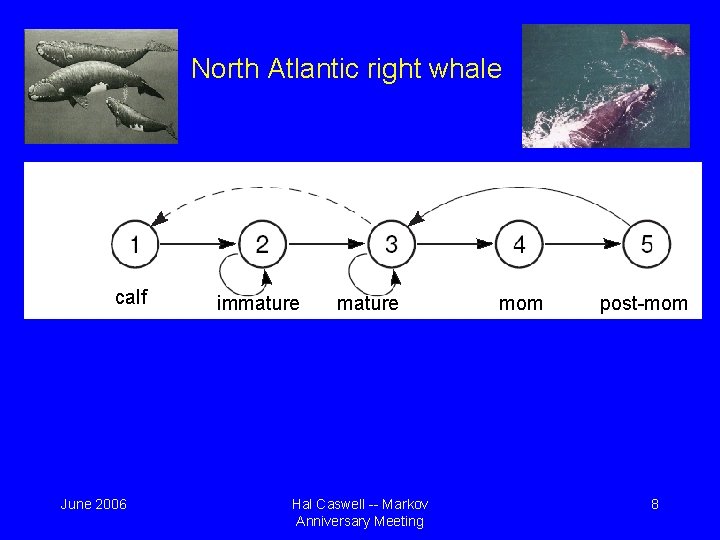 North Atlantic right whale

1 2 3 4 5

calf immature mature mom post-mom

June 2006

Hal Caswell -- Markov Anniversary Meeting

8